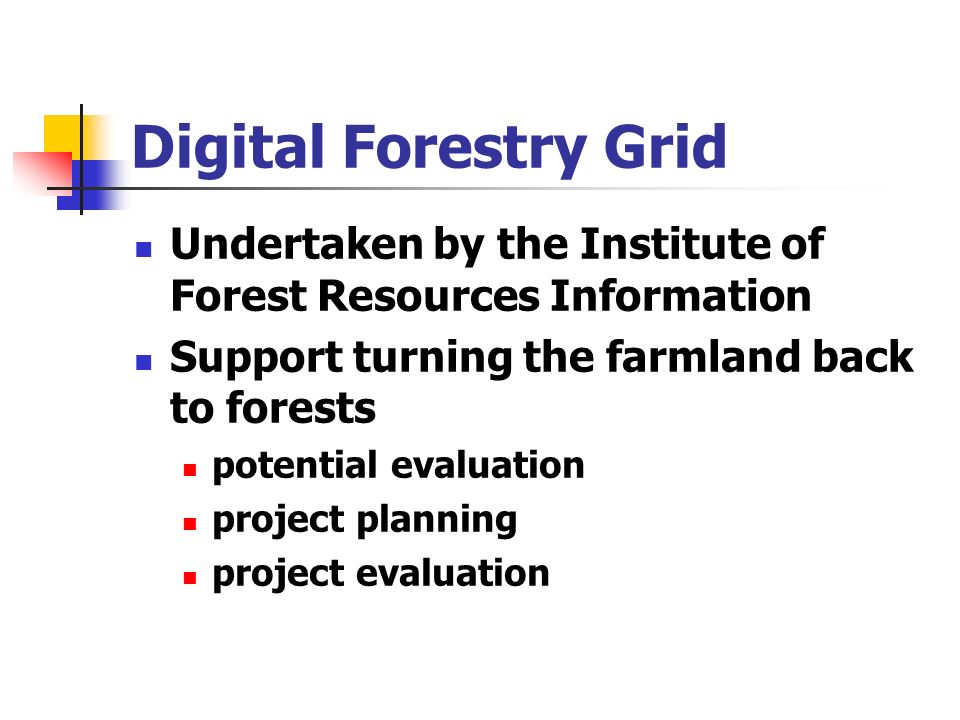 Digital Forestry Grid

- Undertaken by the Institute of Forest Resources Information
- Support turning the farmland back to forests
  - potential evaluation
  - project planning
  - project evaluation